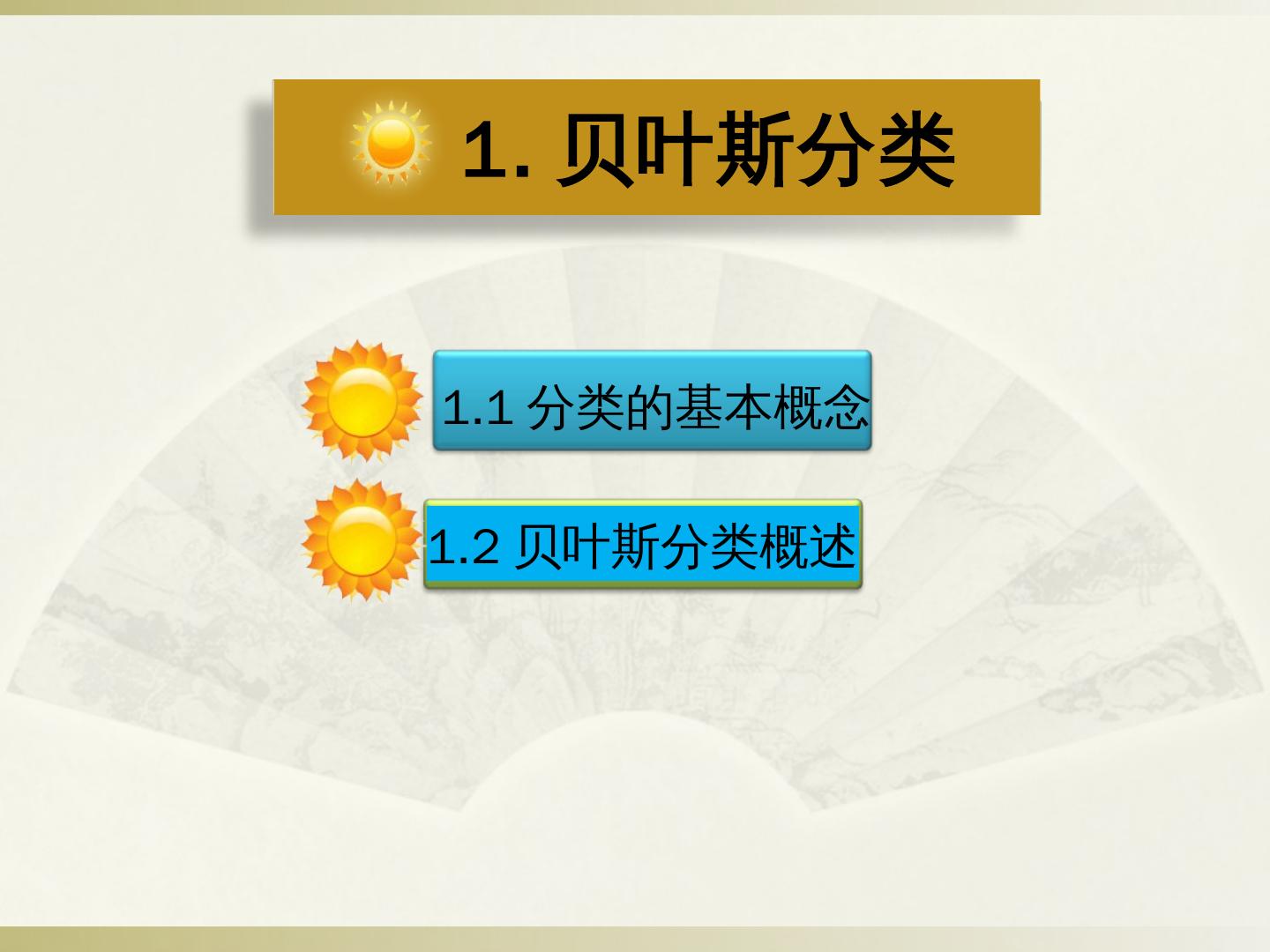 1. 贝叶斯分类

1.1 分类的基本概念

1.2 贝叶斯分类概述